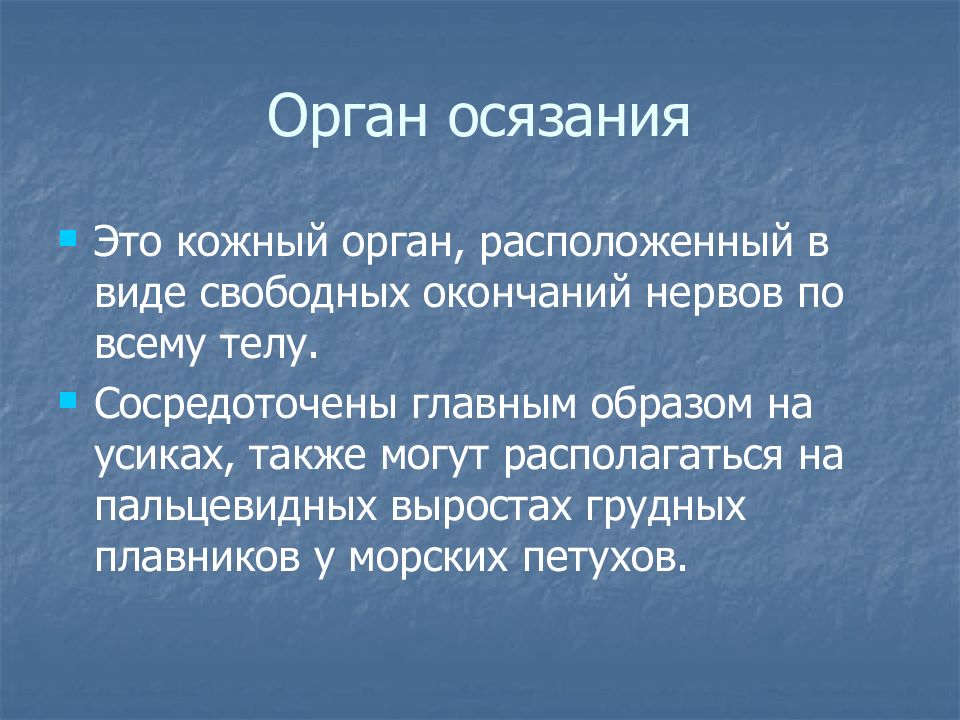 Орган осязания

Это кожный орган, расположенный в виде свободных окончаний нервов по всему телу.

Сосредоточены главным образом на усиках, также могут располагаться на пальцевидных выростах грудных плавников у морских петухов.